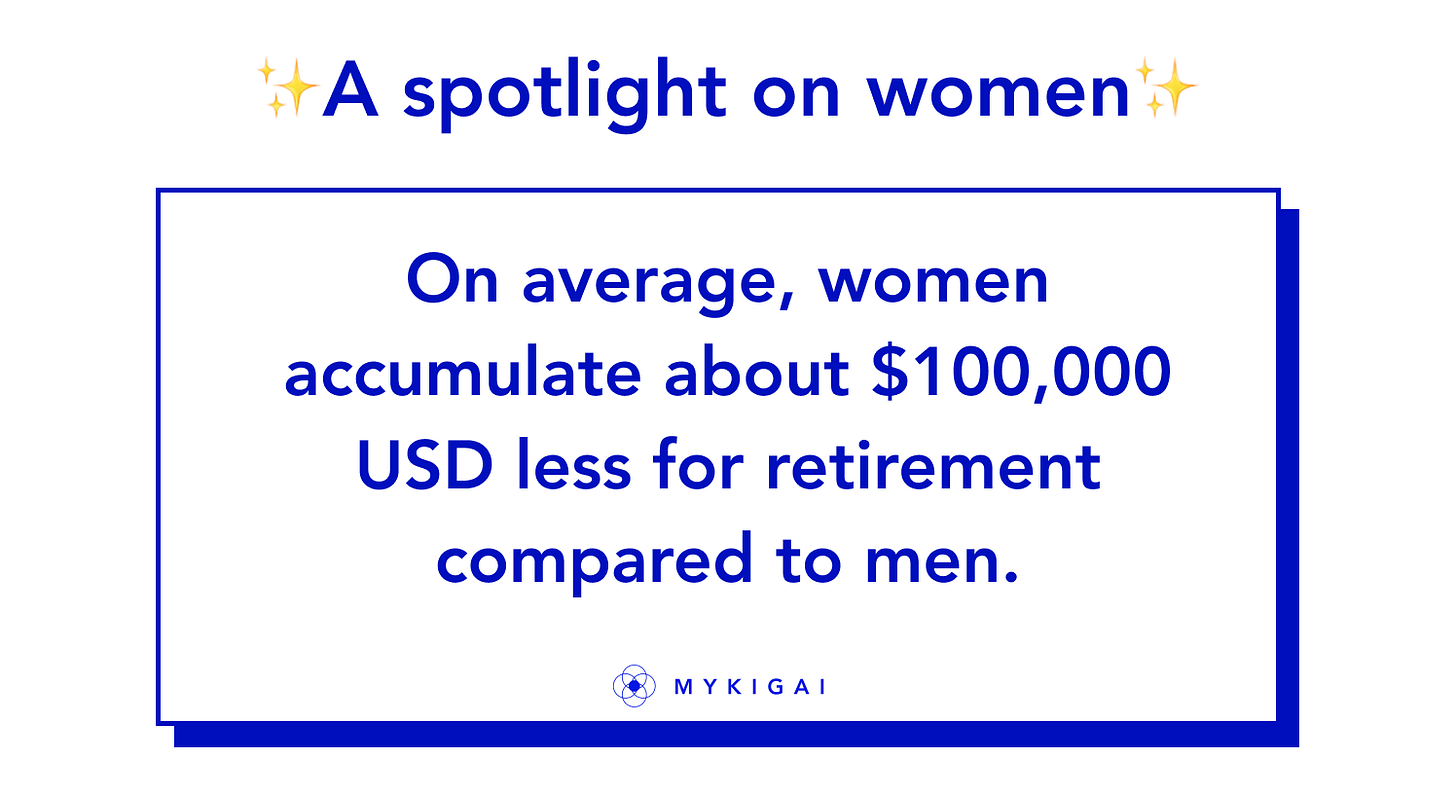 ✨A spotlight on women✨

On average, women accumulate about \$100,000 USD less for retirement compared to men.

MYKIGAI